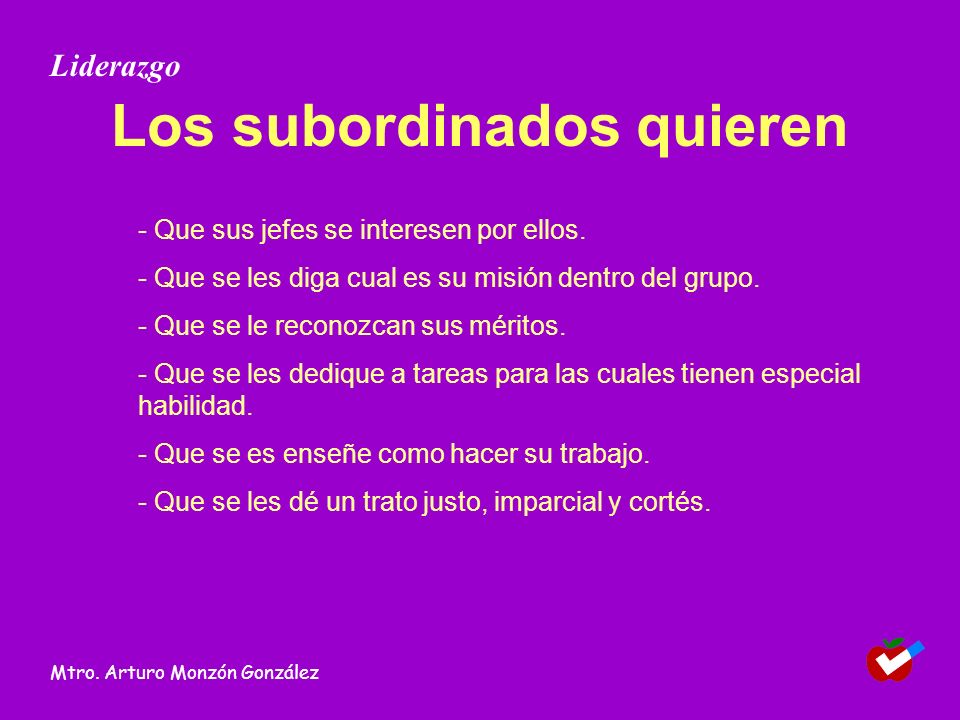 Liderazgo

Los subordinados quieren

- Que sus jefes se interesen por ellos.

- Que se les diga cual es su misión dentro del grupo.

- Que se le reconozcan sus méritos.

- Que se les dedique a tareas para las cuales tienen especial habilidad.

- Que se es enseñe como hacer su trabajo.

- Que se les dé un trato justo, imparcial y cortés.

Mtro. Arturo Monzón González